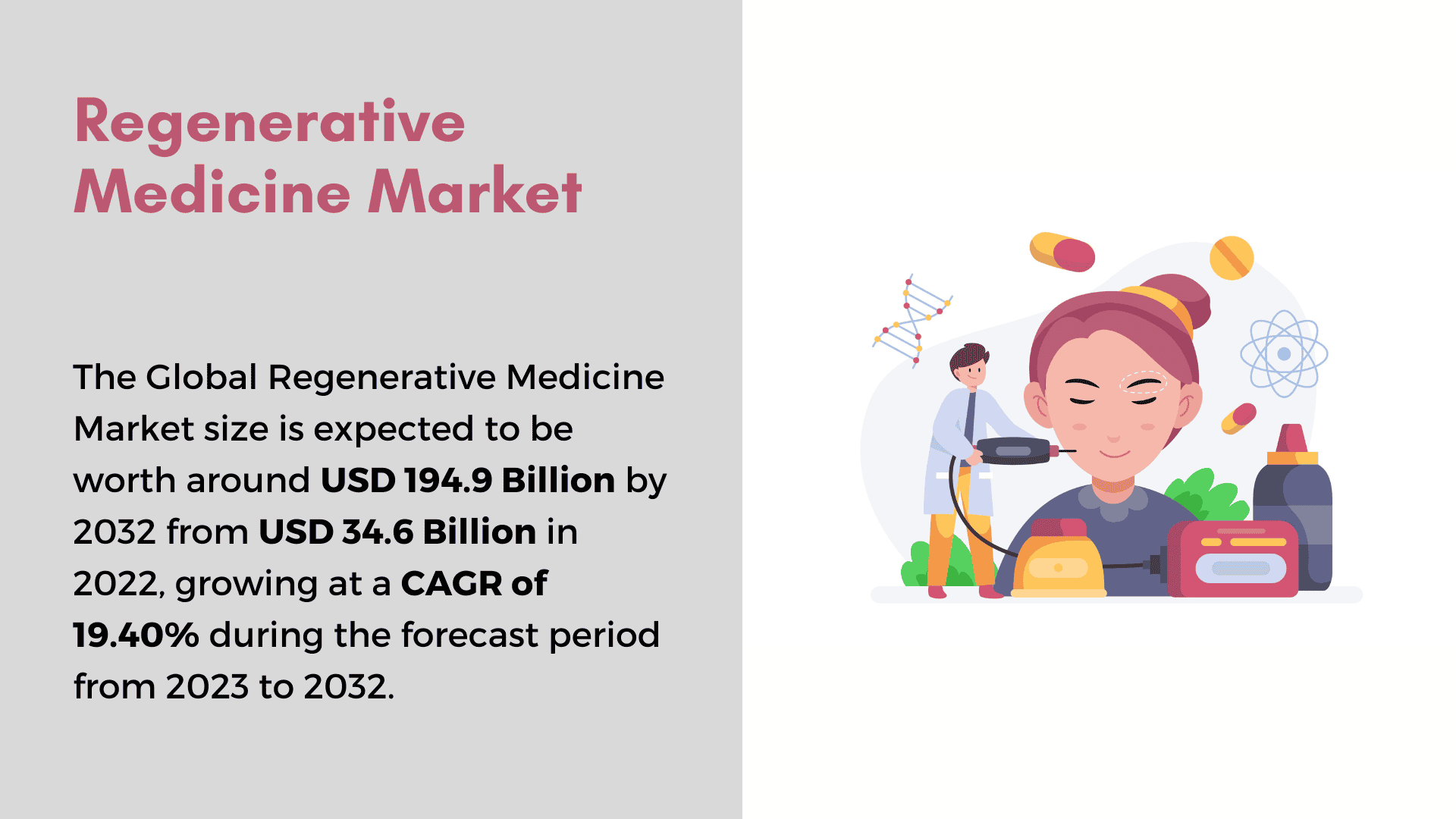 Regenerative Medicine Market

The Global Regenerative Medicine Market size is expected to be worth around USD 194.9 Billion by 2032 from USD 34.6 Billion in 2022, growing at a CAGR of 19.40% during the forecast period from 2023 to 2032.